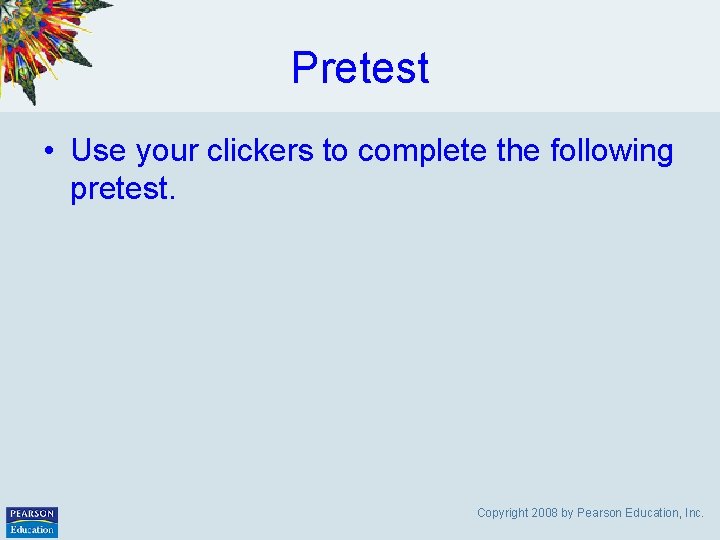 Pretest

• Use your clickers to complete the following pretest.

PEARSON
Education

Copyright 2008 by Pearson Education, Inc.